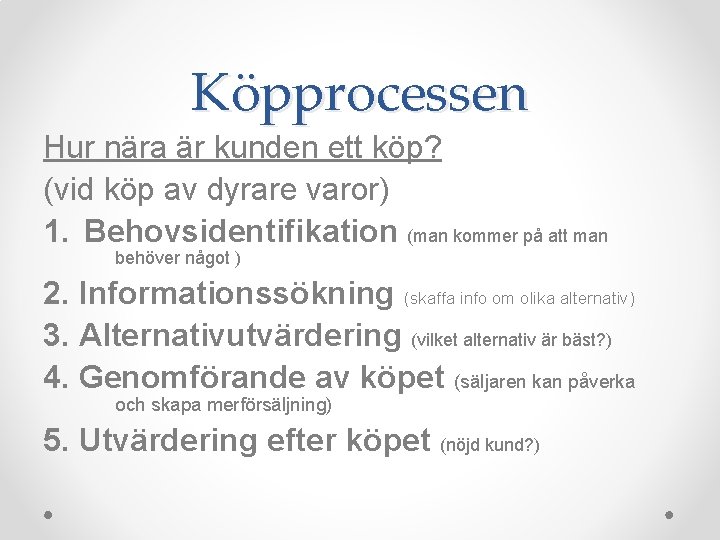 Köpprocessen

Hur nära är kunden ett köp?

(vid köp av dyrare varor)

1. Behovsidentifikation (man kommer på att man behöver något )

2. Informationssökning (skaffa info om olika alternativ)

3. Alternativutvärdering (vilket alternativ är bäst?)

4. Genomförande av köpet (säljaren kan påverka och skapa merförsäljning)

5. Utvärdering efter köpet (nöjd kund?)